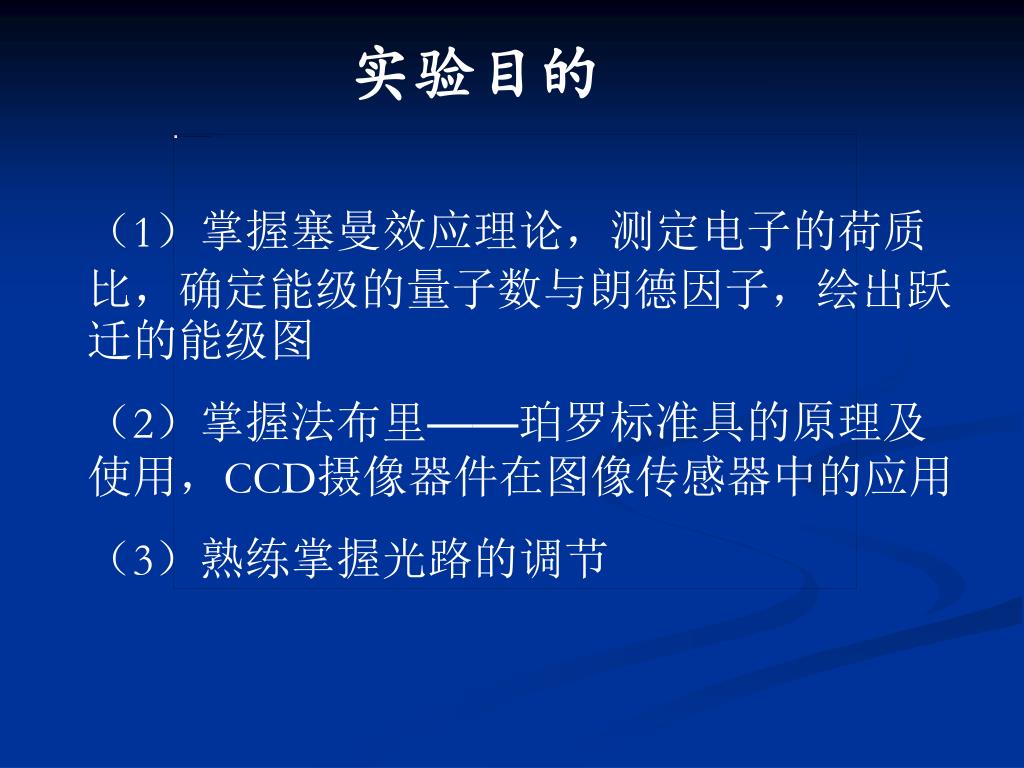 实验目的

（1）掌握塞曼效应理论，测定电子的荷质比，确定能级的量子数与朗德因子，绘出跃迁的能级图

（2）掌握法布里——珀罗标准具的原理及使用，CCD摄像器件在图像传感器中的应用

（3）熟练掌握光路的调节